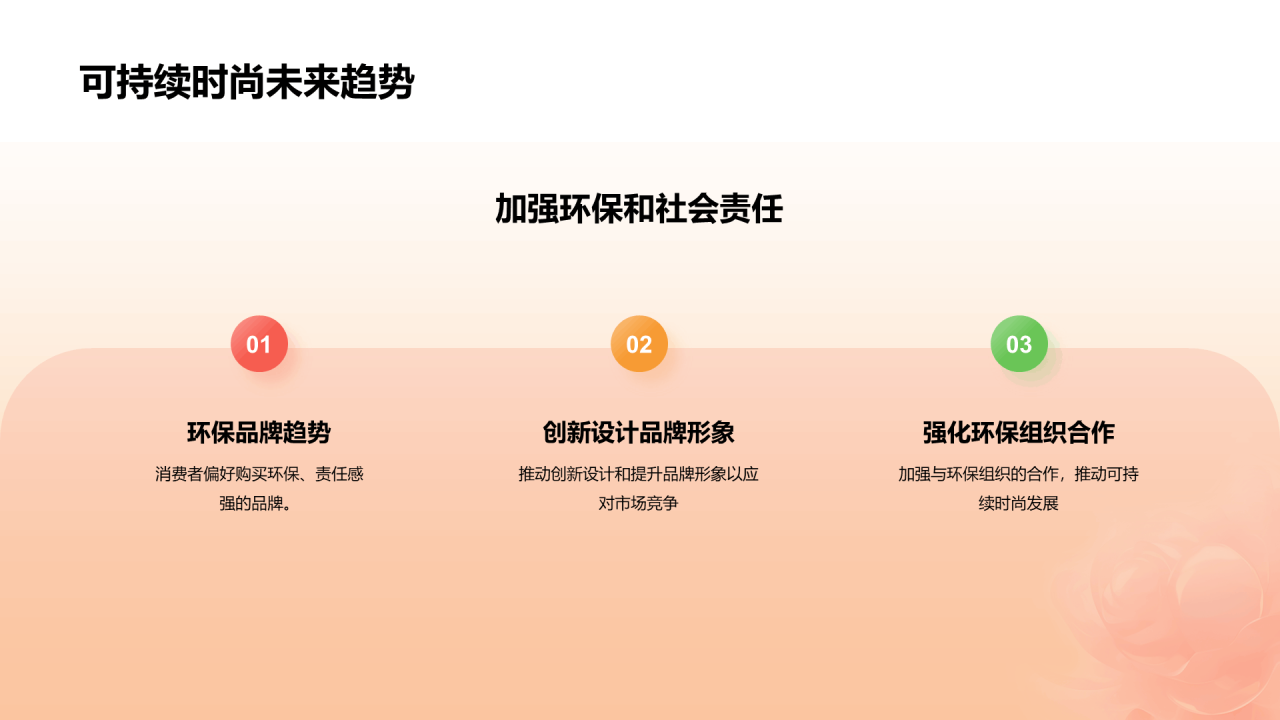 可持续时尚未来趋势

加强环保和社会责任

01

环保品牌趋势

消费者偏好购买环保、责任感强的品牌。

02

创新设计品牌形象

推动创新设计和提升品牌形象以应对市场竞争

03

强化环保组织合作

加强与环保组织的合作，推动可持续时尚发展